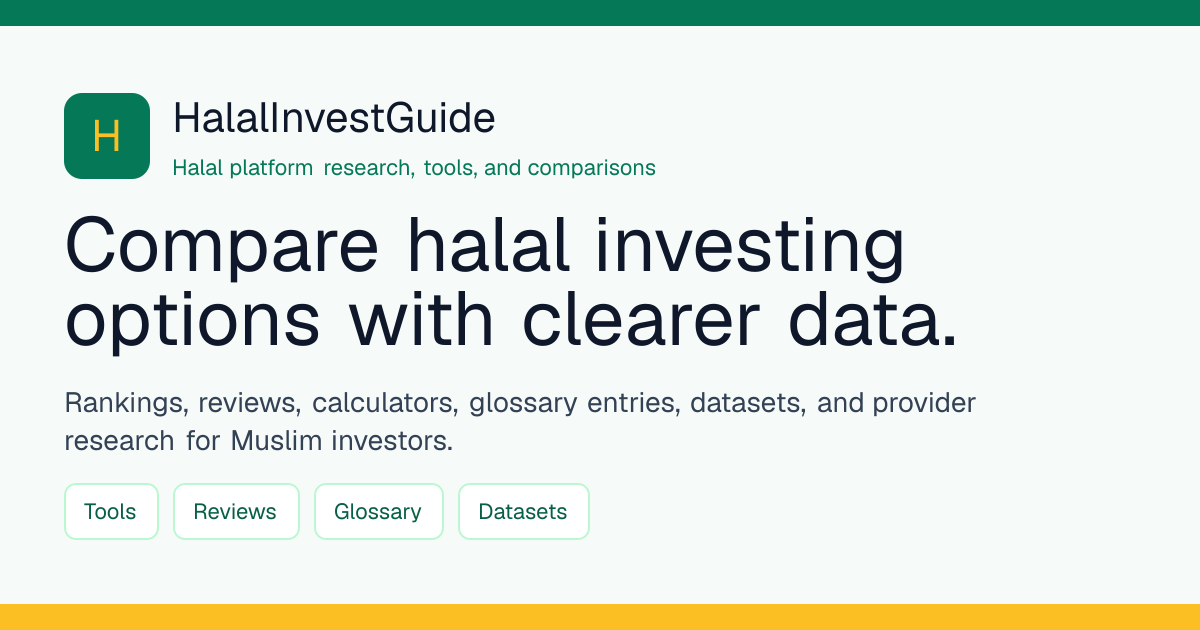 H

HalalInvestGuide

Halal platform research, tools, and comparisons

Compare halal investing options with clearer data.

Rankings, reviews, calculators, glossary entries, datasets, and provider research for Muslim investors.

Tools

Reviews

Glossary

Datasets